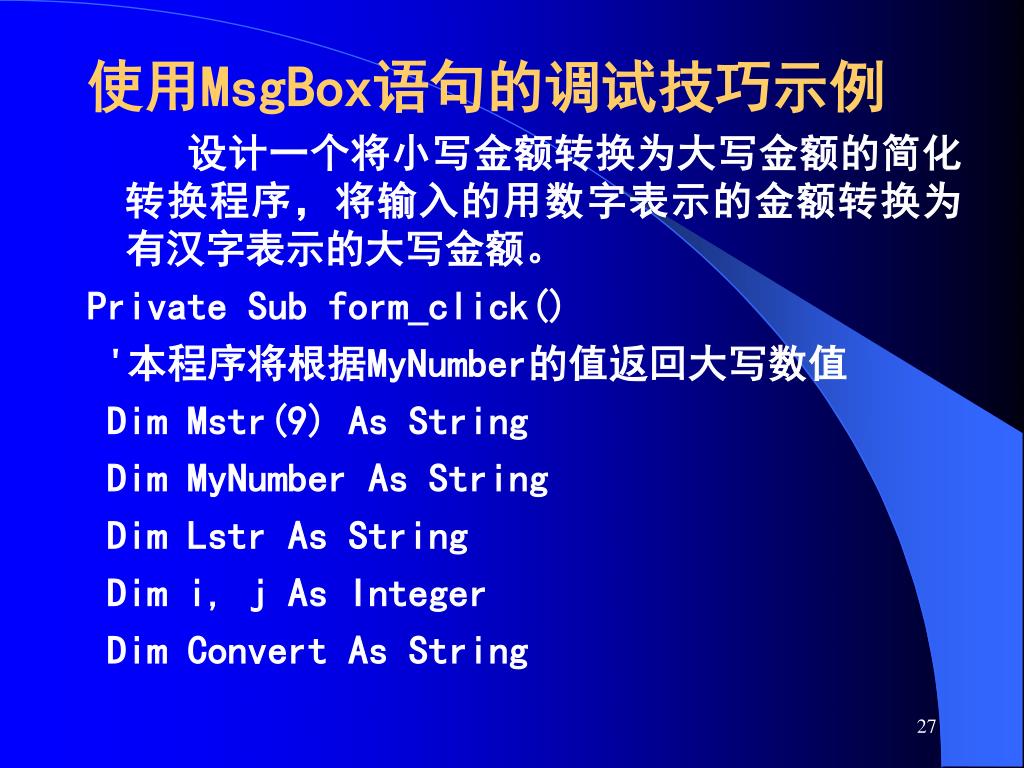 使用MsgBox语句的调试技巧示例

设计一个将小写金额转换为大写金额的简化转换程序，将输入的用数字表示的金额转换为有汉字表示的大写金额。

Private Sub form_click()

'本程序将根据MyNumber的值返回大写数值

Dim Mstr(9) As String

Dim MyNumber As String

Dim Lstr As String

Dim i, j As Integer

Dim Convert As String

27